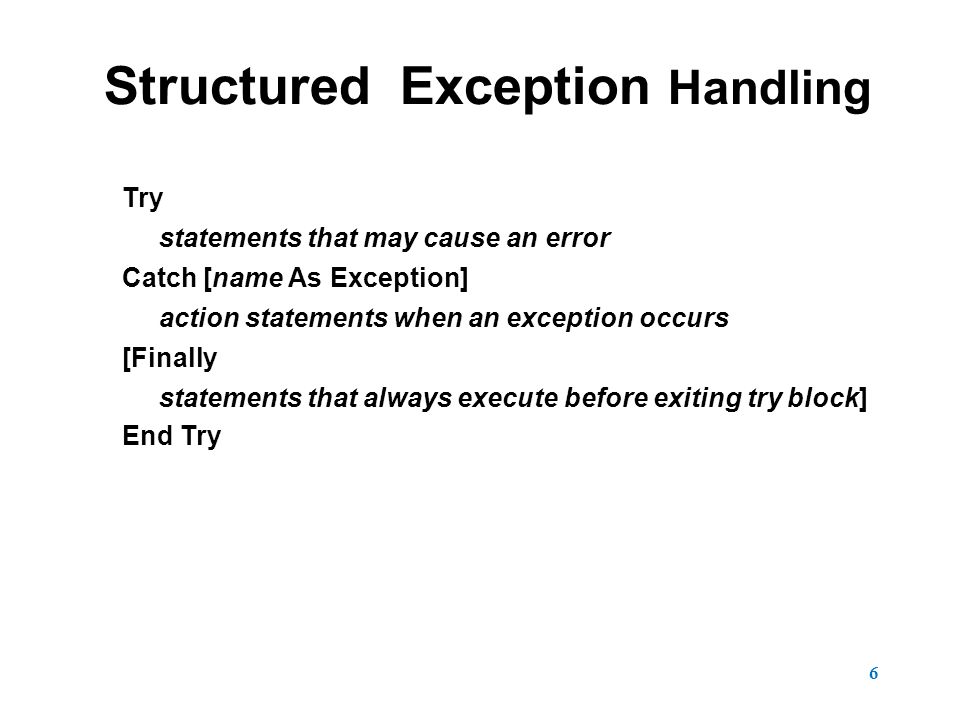 Structured Exception Handling

Try
statements that may cause an error
Catch [name As Exception]
action statements when an exception occurs
[Finally
statements that always execute before exiting try block]
End Try

6